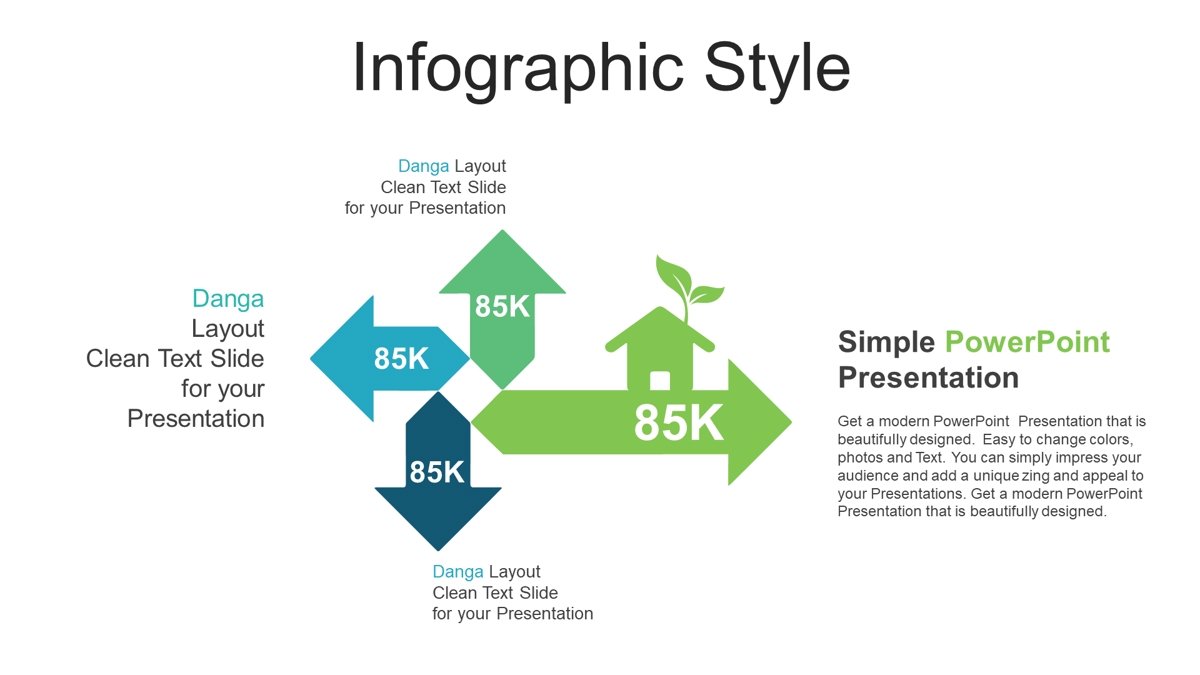 Infographic Style

Danga Layout
Clean Text Slide
for your Presentation

Danga
Layout
Clean Text Slide
for your
Presentation

85K

85K

85K

85K

Simple PowerPoint Presentation

Get a modern PowerPoint Presentation that is beautifully designed. Easy to change colors, photos and Text. You can simply impress your audience and add a unique zing and appeal to your Presentations. Get a modern PowerPoint Presentation that is beautifully designed.

Danga Layout
Clean Text Slide
for your Presentation